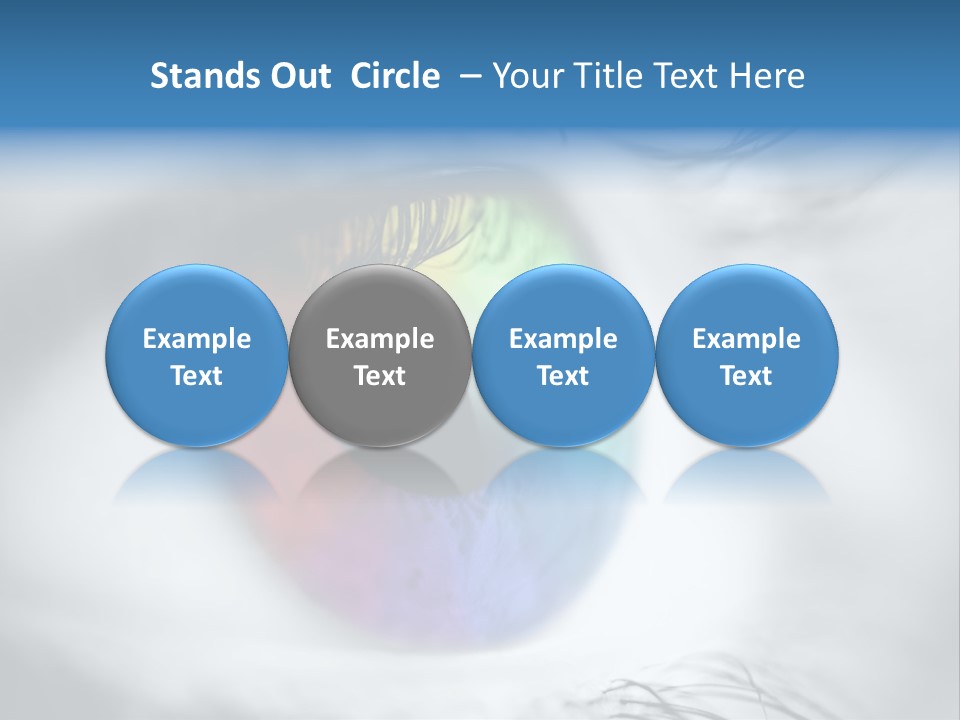 Stands Out  Circle  – Your Title Text Here

Example Text

Example Text

Example Text

Example Text